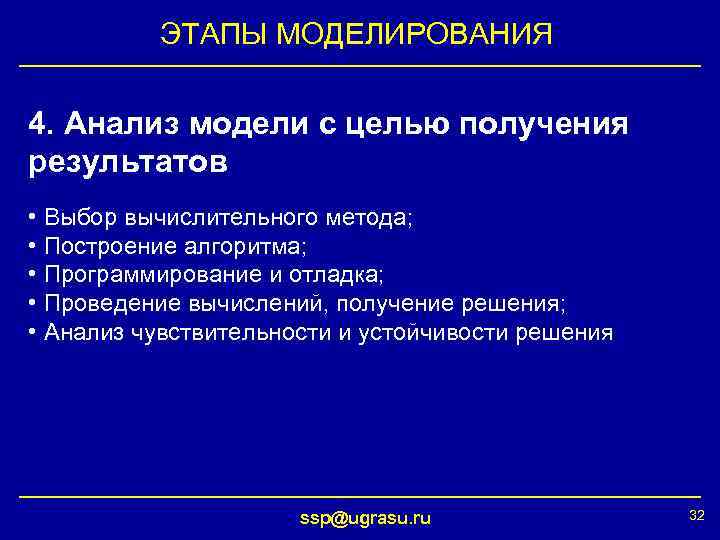 ЭТАПЫ МОДЕЛИРОВАНИЯ

4. Анализ модели с целью получения результатов

• Выбор вычислительного метода;
• Построение алгоритма;
• Программирование и отладка;
• Проведение вычислений, получение решения;
• Анализ чувствительности и устойчивости решения

ssp@ugrasu.ru

32